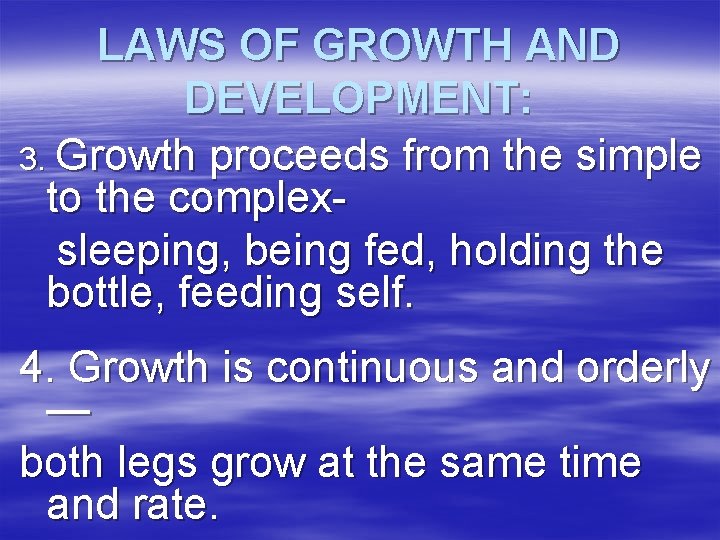 LAWS OF GROWTH AND DEVELOPMENT:

3. Growth proceeds from the simple to the complex-

sleeping, being fed, holding the bottle, feeding self.

4. Growth is continuous and orderly —

both legs grow at the same time and rate.